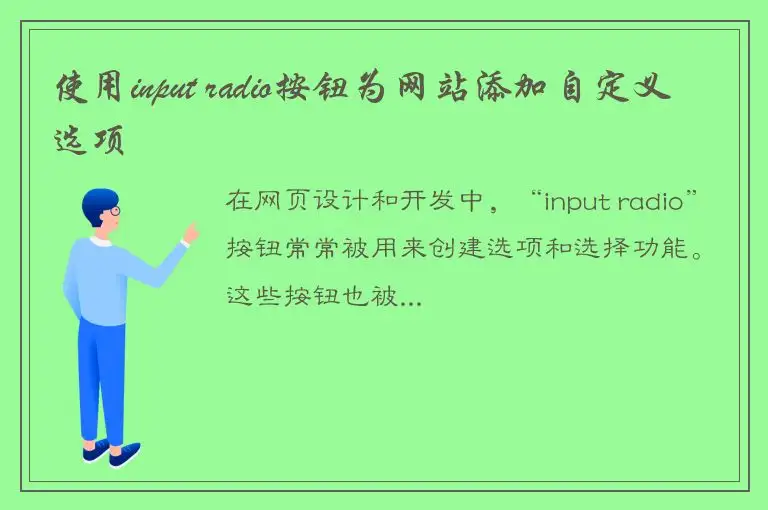 使用input radio按钮为网站添加自定义选项

在网页设计和开发中，“input radio”按钮常常被用来创建选项和选择功能。这些按钮也被...